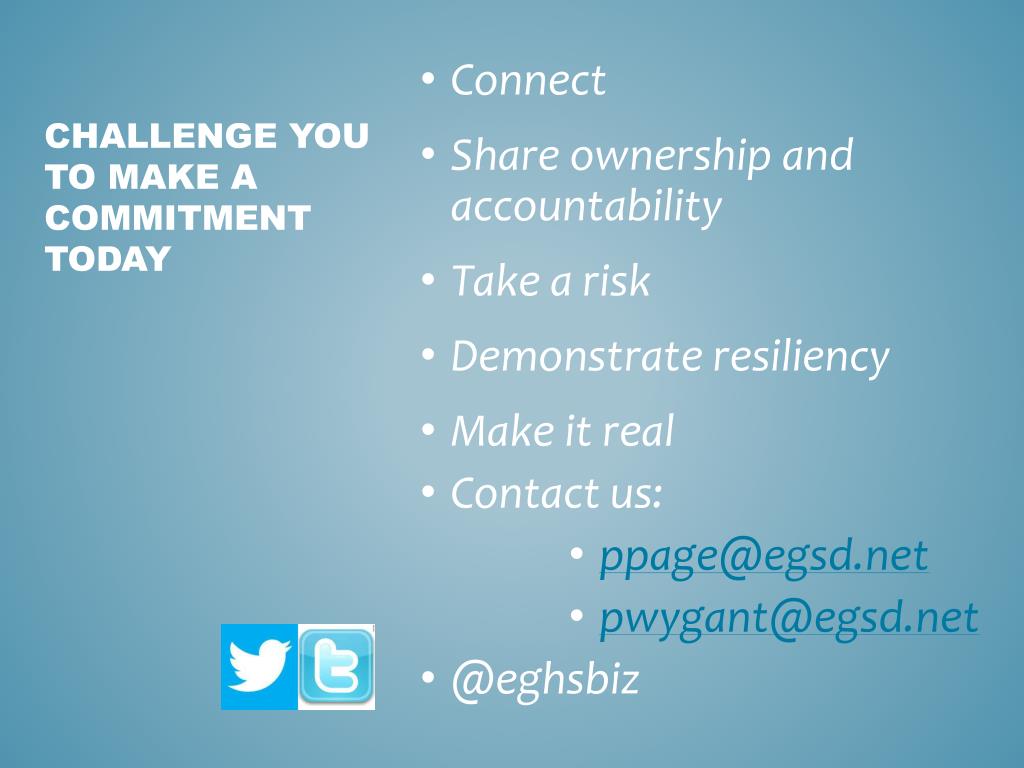 CHALLENGE YOU TO MAKE A COMMITMENT TODAY

• Connect
• Share ownership and accountability
• Take a risk
• Demonstrate resiliency
• Make it real
• Contact us:
• ppage@egsd.net
• pwygant@egsd.net
• @eghsbiz